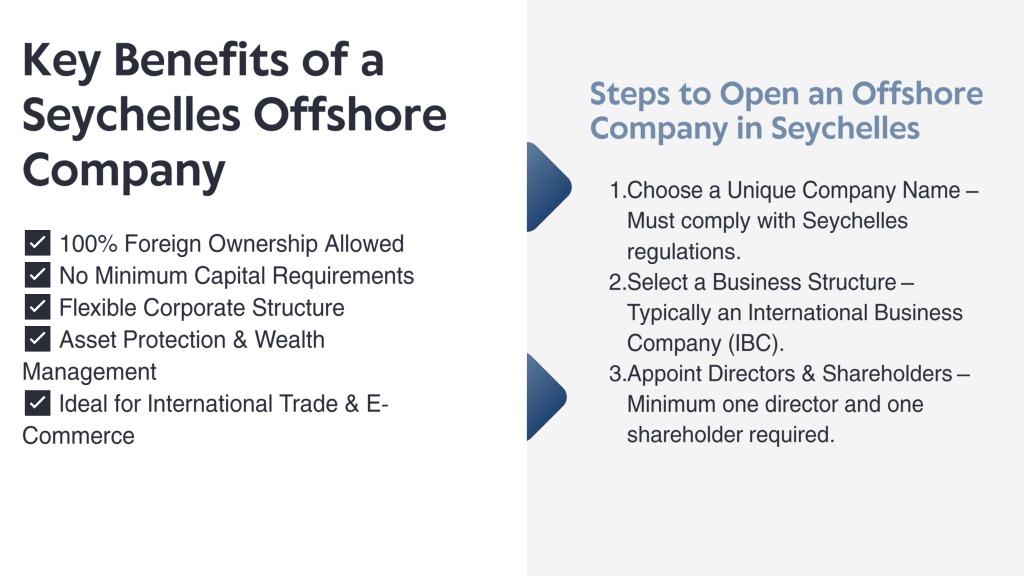 Key Benefits of a Seychelles Offshore Company

✅ 100% Foreign Ownership Allowed
✅ No Minimum Capital Requirements
✅ Flexible Corporate Structure
✅ Asset Protection & Wealth Management
✅ Ideal for International Trade & E-Commerce

Steps to Open an Offshore Company in Seychelles

1.Choose a Unique Company Name – Must comply with Seychelles regulations.
2.Select a Business Structure – Typically an International Business Company (IBC).
3.Appoint Directors & Shareholders – Minimum one director and one shareholder required.